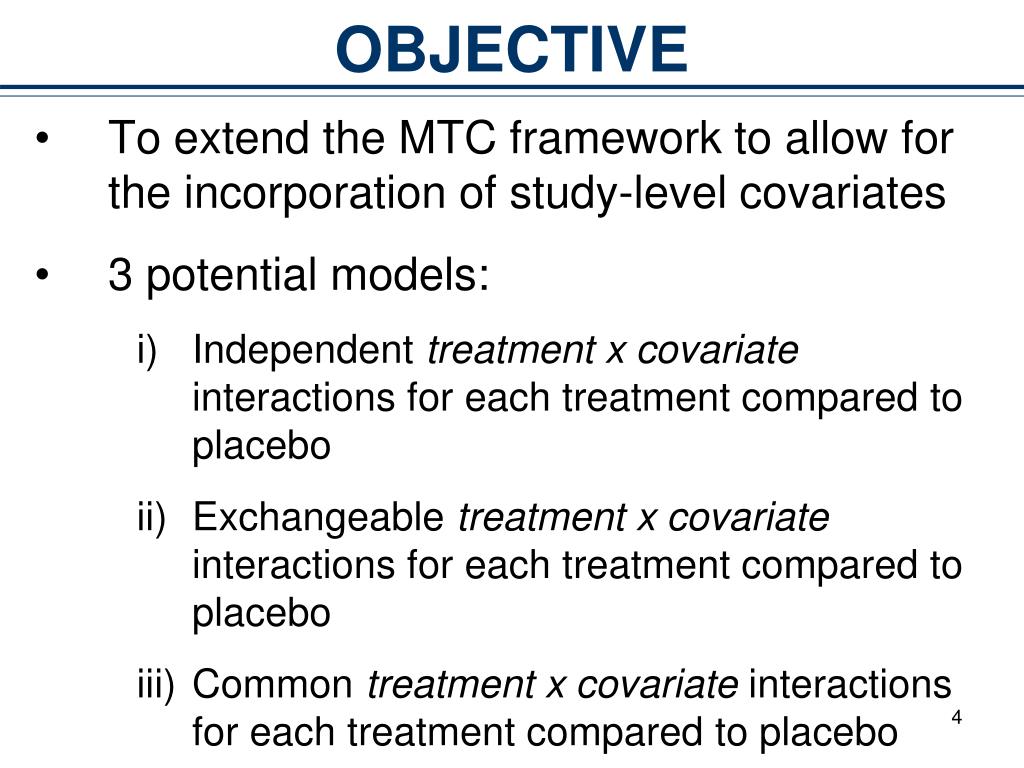 OBJECTIVE

• To extend the MTC framework to allow for the incorporation of study-level covariates

• 3 potential models:

i) Independent treatment x covariate interactions for each treatment compared to placebo

ii) Exchangeable treatment x covariate interactions for each treatment compared to placebo

iii) Common treatment x covariate interactions for each treatment compared to placebo

4